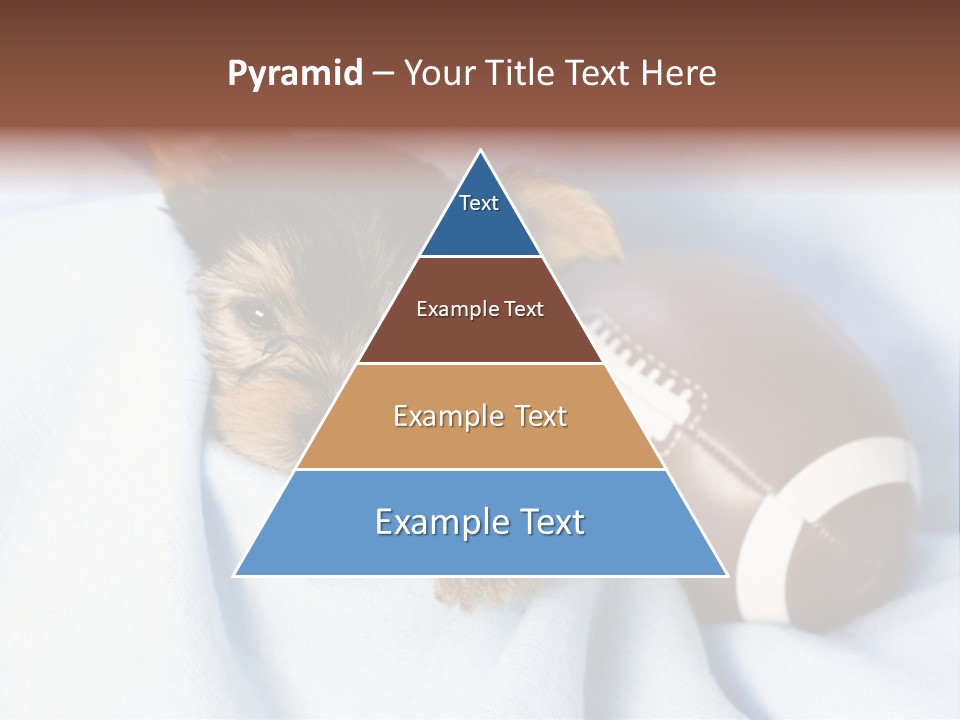 Pyramid – Your Title Text Here

Text

Example Text

Example Text

Example Text